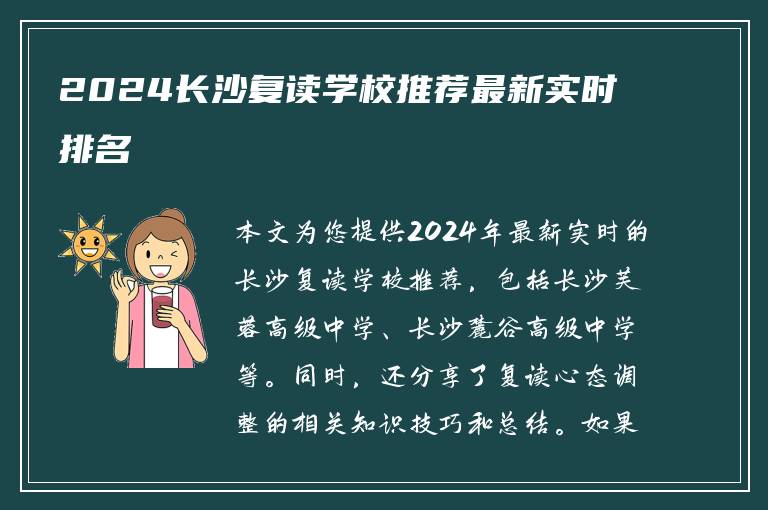 2024长沙复读学校推荐最新实时排名

本文为您提供2024年最新实时的长沙复读学校推荐，包括长沙芙蓉高级中学、长沙麓谷高级中学等。同时，还分享了复读心态调整的相关知识技巧和总结。如果